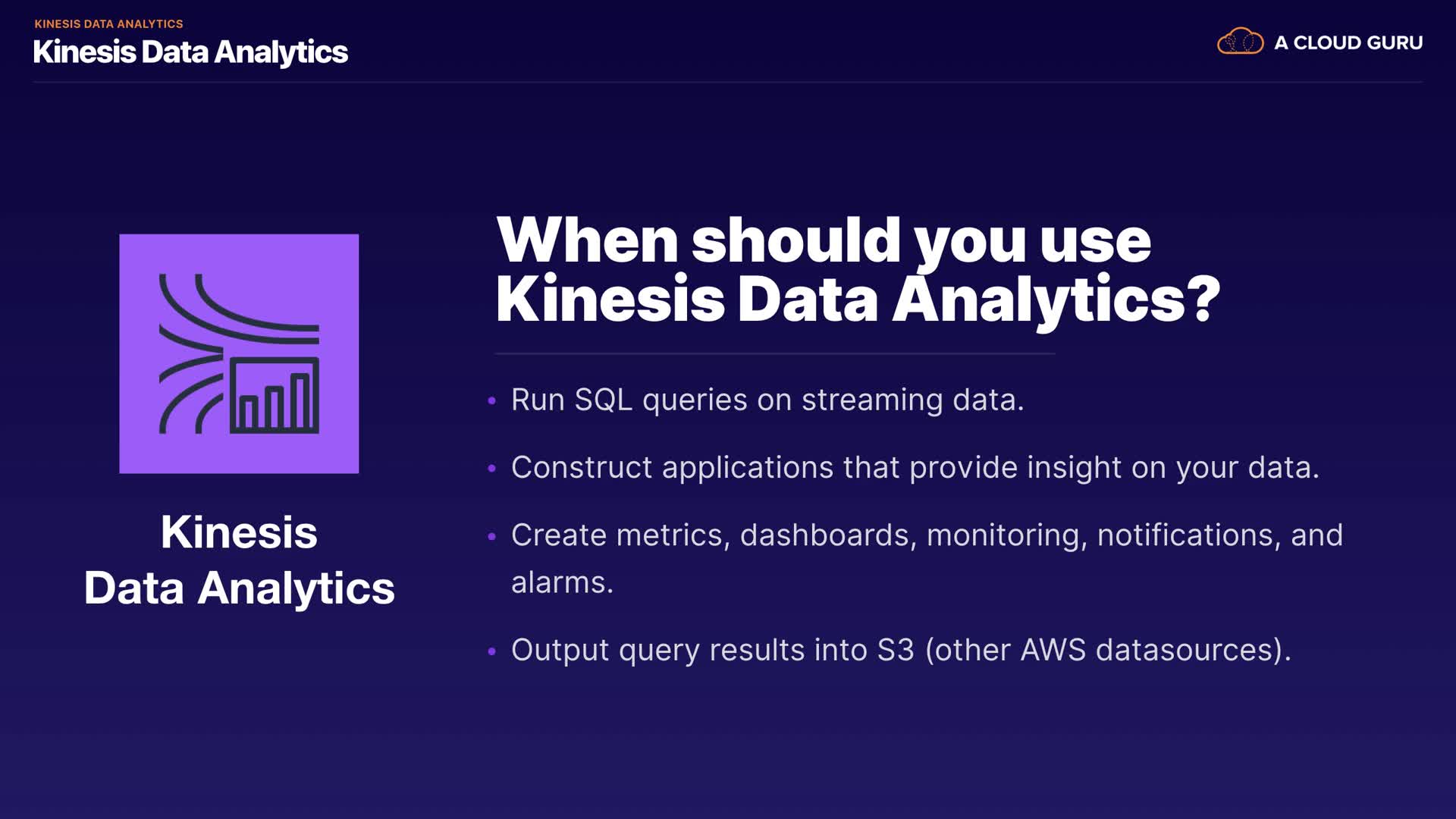 KINESIS DATA ANALYTICS
Kinesis Data Analytics

A CLOUD GURU

Kinesis Data Analytics

When should you use Kinesis Data Analytics?

• Run SQL queries on streaming data.
• Construct applications that provide insight on your data.
• Create metrics, dashboards, monitoring, notifications, and alarms.
• Output query results into S3 (other AWS datasources).